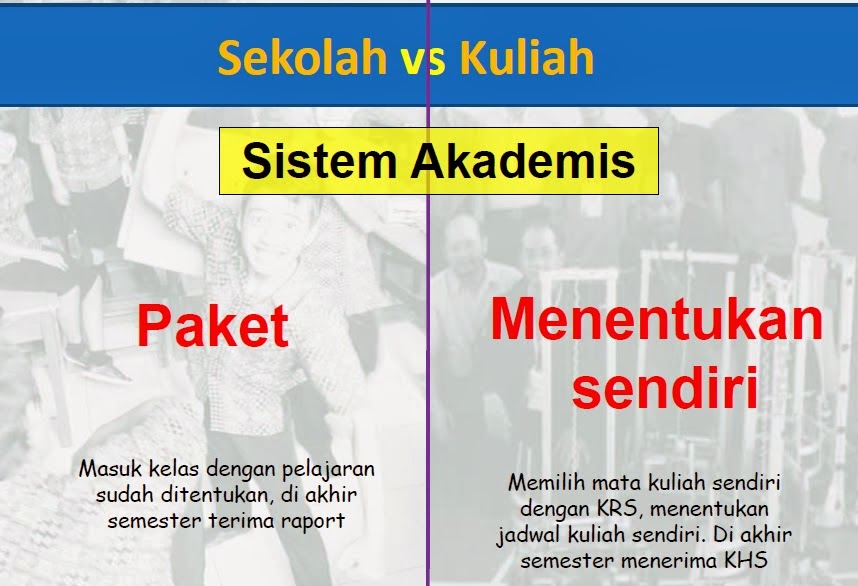 Sekolah vs Kuliah

Sistem Akademis

Paket

Masuk kelas dengan pelajaran sudah ditentukan, di akhir semester terima raport

Menentukan sendiri

Memilih mata kuliah sendiri dengan KRS, menentukan jadwal kuliah sendiri. Di akhir semester menerima KHS